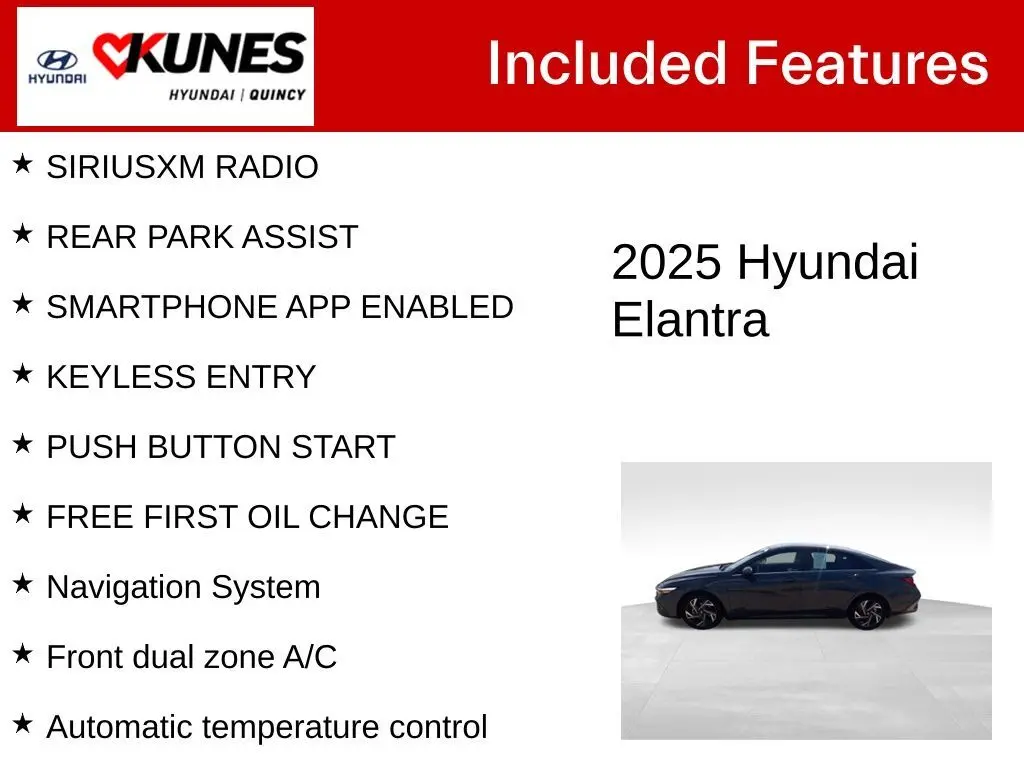 HYUNDAI
KUNES
HYUNDAI | QUINCY

Included Features

★ SIRIUSXM RADIO
★ REAR PARK ASSIST
★ SMARTPHONE APP ENABLED
★ KEYLESS ENTRY
★ PUSH BUTTON START
★ FREE FIRST OIL CHANGE
★ Navigation System
★ Front dual zone A/C
★ Automatic temperature control

2025 Hyundai Elantra